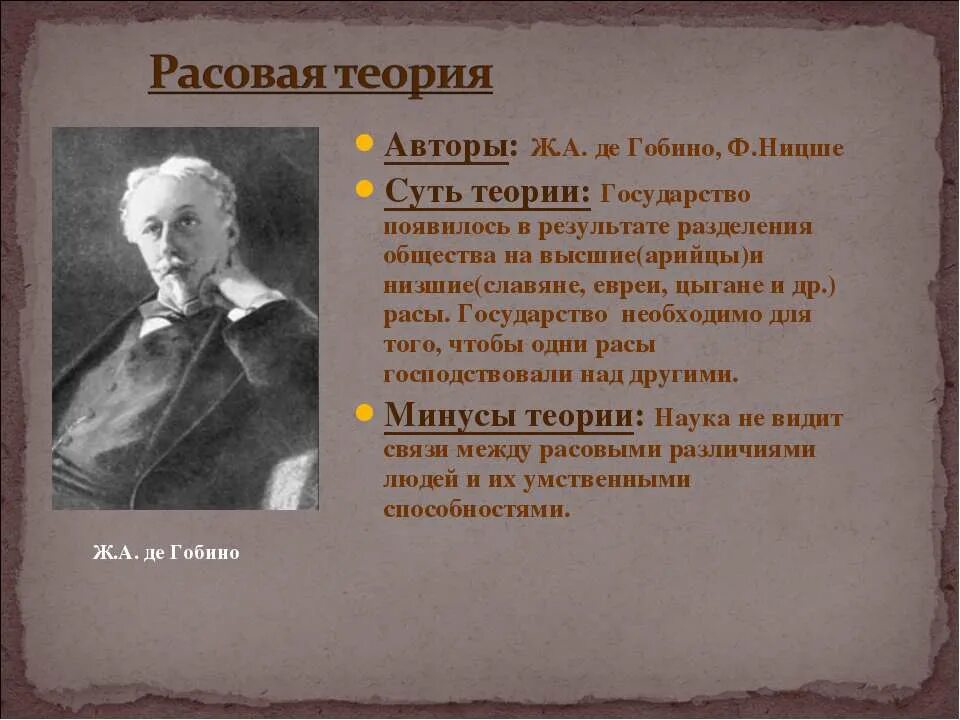 Расовая теория

Авторы: Ж.А. де Гобино, Ф.Ницше

Суть теории: Государство появилось в результате разделения общества на высшие(арийцы)и низшие(славяне, евреи, цыгане и др.) расы. Государство необходимо для того, чтобы одни расы господствовали над другими.

Минусы теории: Наука не видит связи между расовыми различиями людей и их умственными способностями.

Ж.А. де Гобино